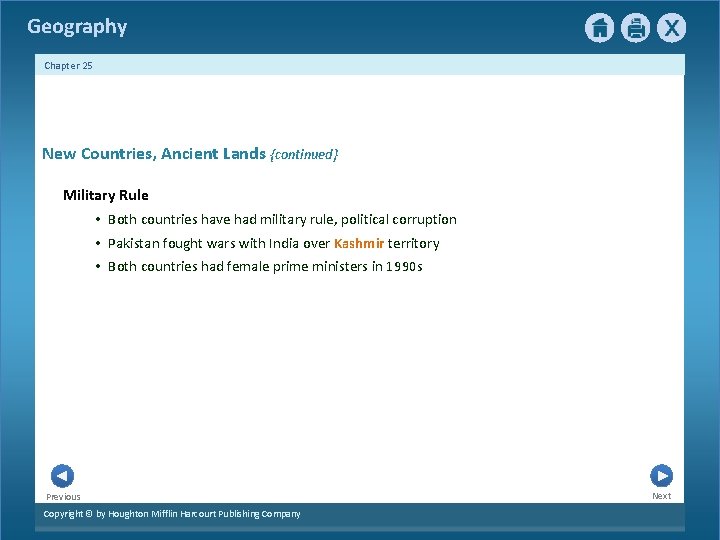 Geography

X

Chapter 25

New Countries, Ancient Lands {continued}

Military Rule

• Both countries have had military rule, political corruption
• Pakistan fought wars with India over Kashmir territory
• Both countries had female prime ministers in 1990s

Previous

Next

Copyright © by Houghton Mifflin Harcourt Publishing Company